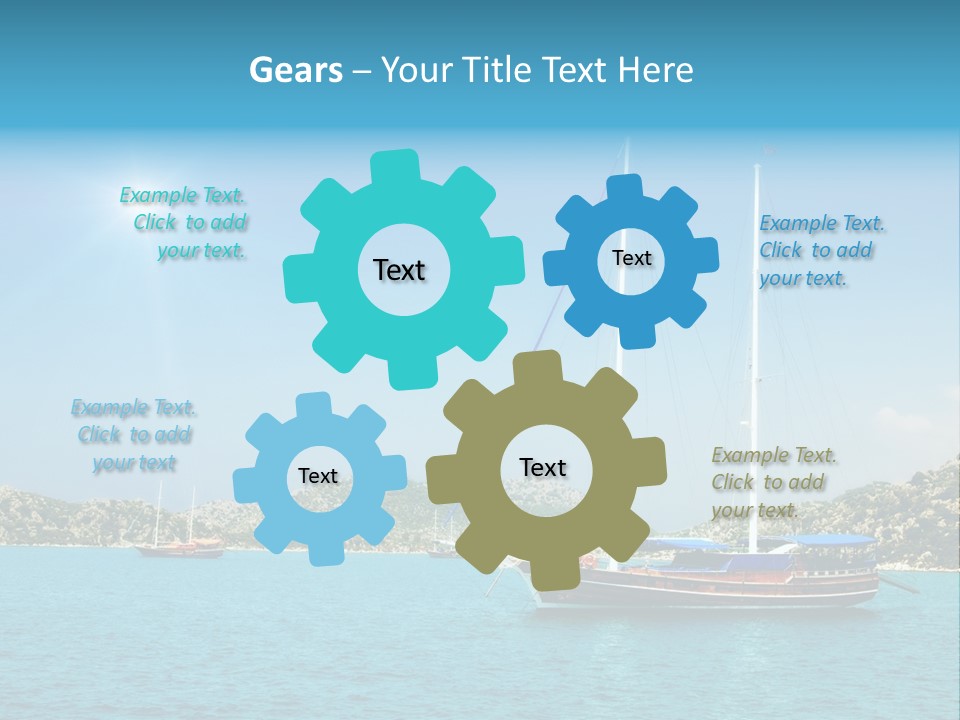 Gears – Your Title Text Here

Example Text. Click to add your text.

Text

Text

Example Text. Click to add your text.

Example Text. Click to add your text

Text

Text

Example Text. Click to add your text.